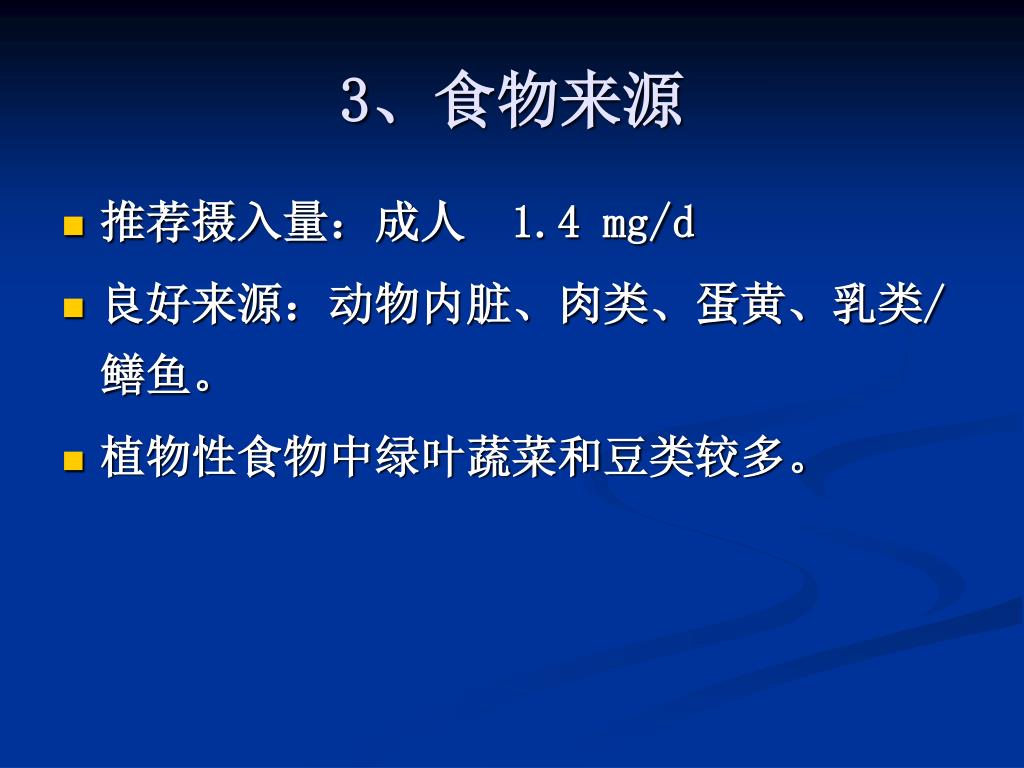 3、食物来源

推荐摄入量：成人 1.4 mg/d

良好来源：动物内脏、肉类、蛋黄、乳类/鳝鱼。

植物性食物中绿叶蔬菜和豆类较多。